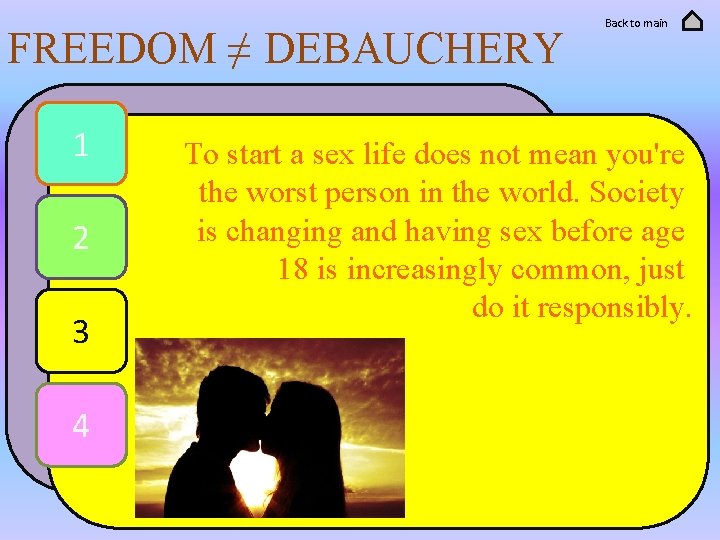 Back to main

FREEDOM $\neq$ DEBAUCHERY

1

2

3

4

To start a sex life does not mean you're the worst person in the world. Society is changing and having sex before age 18 is increasingly common, just do it responsibly.